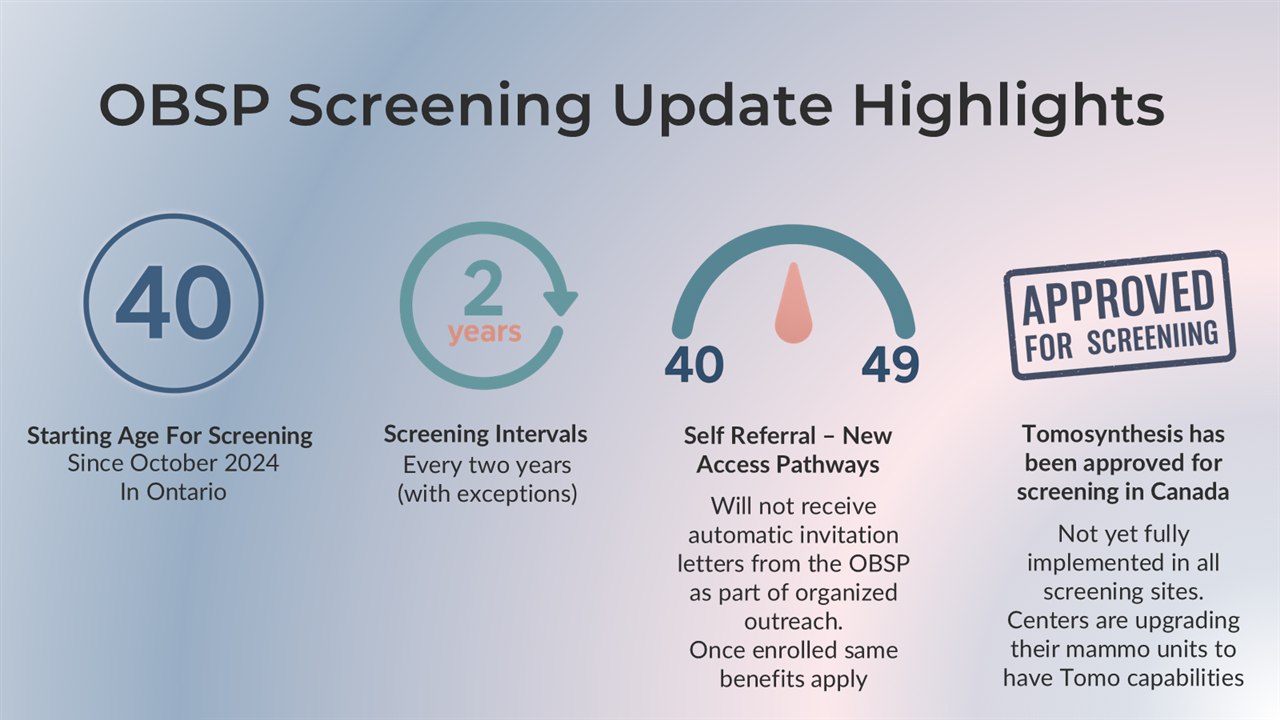 OBSP Screening Update Highlights

40

Starting Age For Screening
Since October 2024
In Ontario

2
years

Screening Intervals
Every two years
(with exceptions)

40 49

Self Referral – New Access Pathways

Will not receive automatic invitation letters from the OBSP as part of organized outreach.
Once enrolled same benefits apply

APPROVED
FOR SCREENIING

Tomosynthesis has been approved for screening in Canada

Not yet fully implemented in all screening sites.
Centers are upgrading their mammo units to have Tomo capabilities